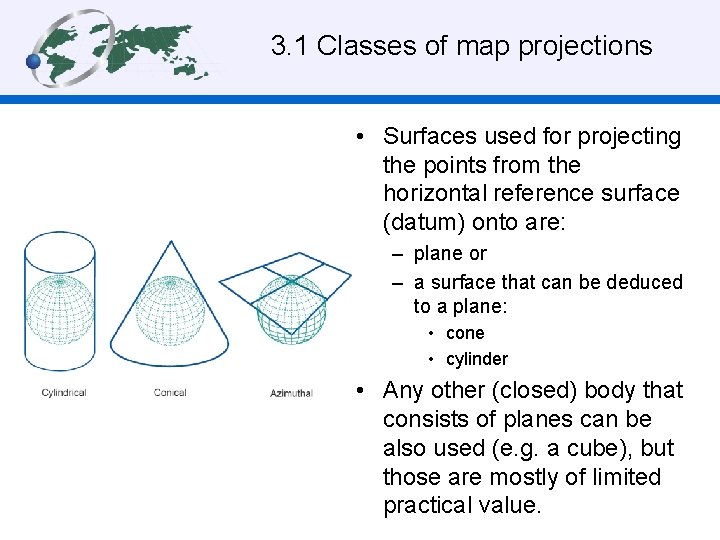 3.1 Classes of map projections

Cylindrical

Conical

Azimuthal

• Surfaces used for projecting the points from the horizontal reference surface (datum) onto are:
– plane or
– a surface that can be deduced to a plane:
• cone
• cylinder

• Any other (closed) body that consists of planes can be also used (e.g. a cube), but those are mostly of limited practical value.